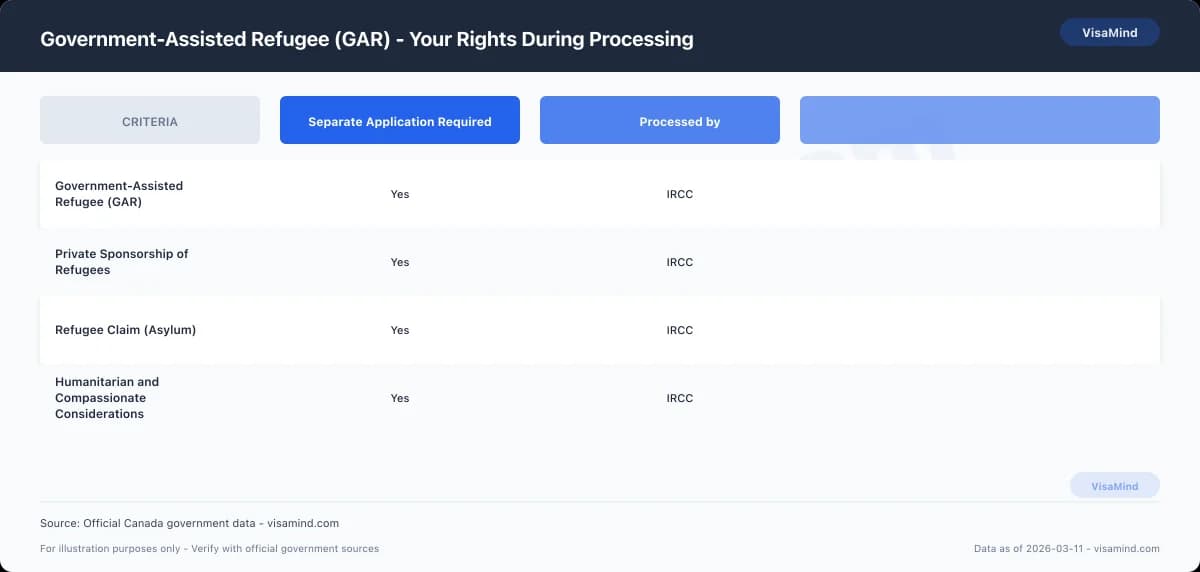 Government-Assisted Refugee (GAR) - Your Rights During Processing

VisaMind

| CRITERIA | Separate Application Required | Processed by | |
|---|---|---|---|
| Government-Assisted Refugee (GAR) | Yes | IRCC | |
| Private Sponsorship of Refugees | Yes | IRCC | |
| Refugee Claim (Asylum) | Yes | IRCC | |
| Humanitarian and Compassionate Considerations | Yes | IRCC | |

VisaMind

Source: Official Canada government data - visamind.com

For illustration purposes only - Verify with official government sources

Data as of 2026-03-11 - visamind.com